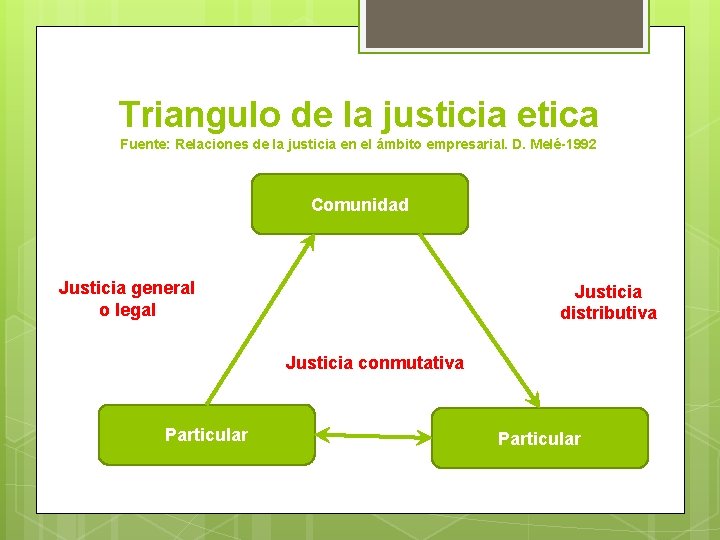 Triangulo de la justicia etica

Fuente: Relaciones de la justicia en el ámbito empresarial. D. Melé-1992

Comunidad

Justicia general o legal

Justicia distributiva

Justicia conmutativa

Particular

Particular